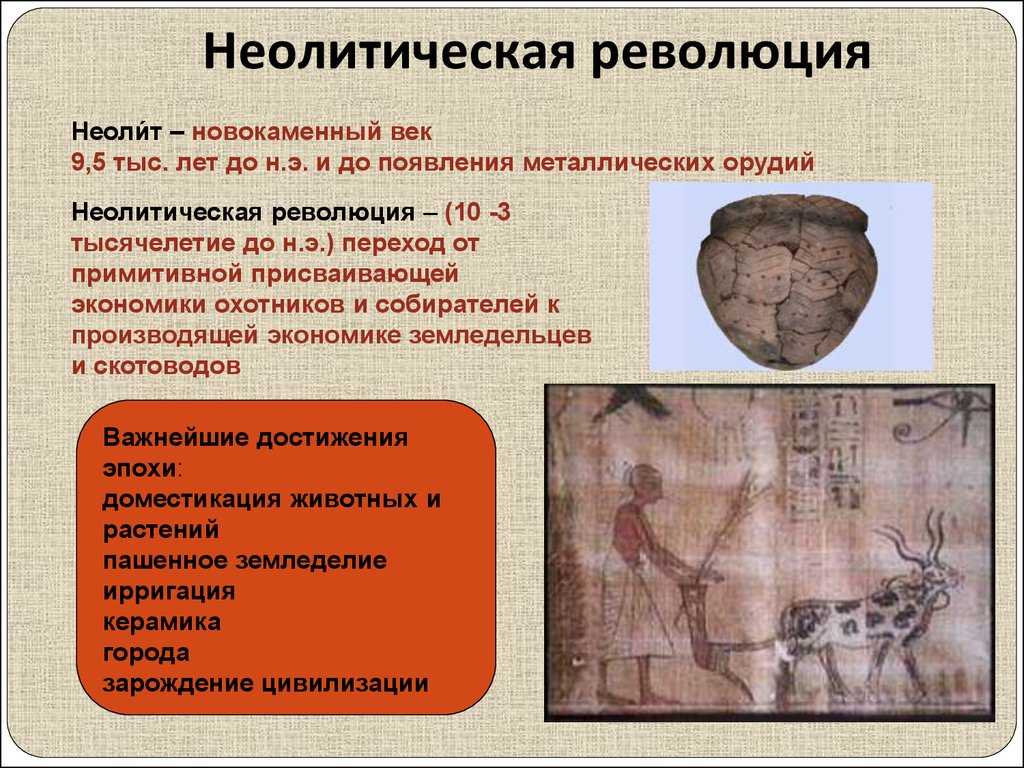 Неолитическая революция

Неоли́т – новокаменный век
9,5 тыс. лет до н.э. и до появления металлических орудий

Неолитическая революция – (10 -3 тысячелетие до н.э.) переход от примитивной присваивающей экономики охотников и собирателей к производящей экономике земледельцев и скотоводов

Важнейшие достижения эпохи:
доместикация животных и растений
пашенное земледелие
ирригация
керамика
города
зарождение цивилизации